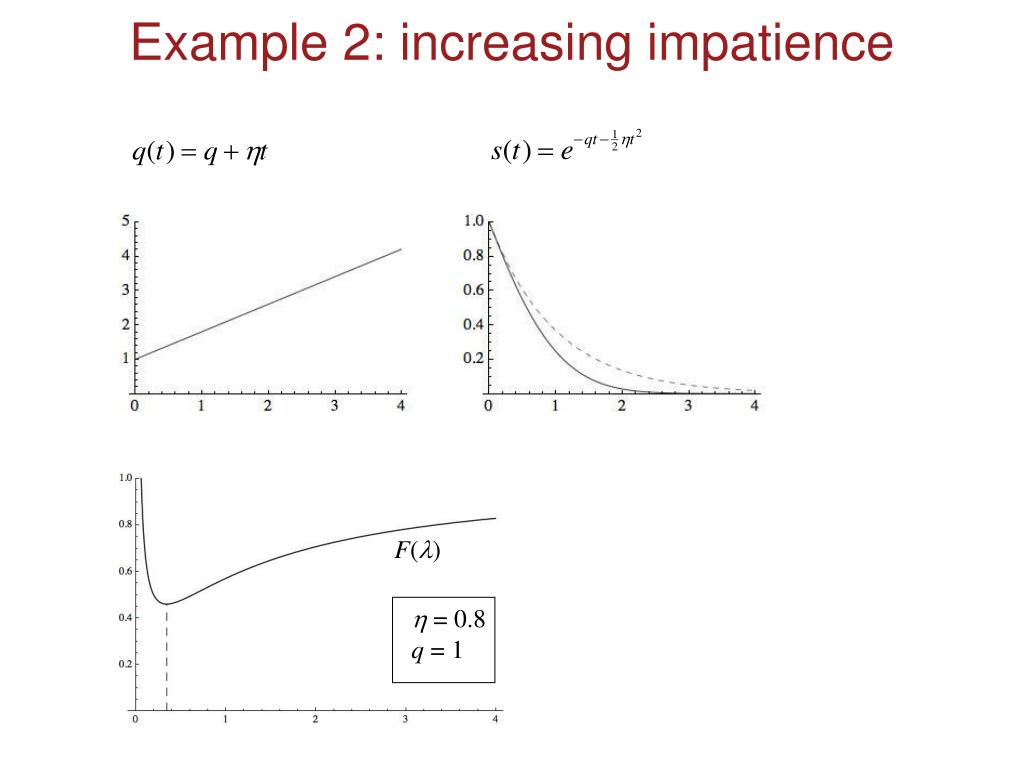 Example 2: increasing impatience

$q(t) = q + \eta t$

$s(t) = e^{-qt - \frac{1}{2}\eta t^2}$

5
4
3
2
1
0 1 2 3 4

1.0
0.8
0.6
0.4
0.2
0 1 2 3 4

1.0
0.8
0.6
0.4
0.2
0 1 2 3 4

$F(\lambda)$

$\eta = 0.8$
$q = 1$